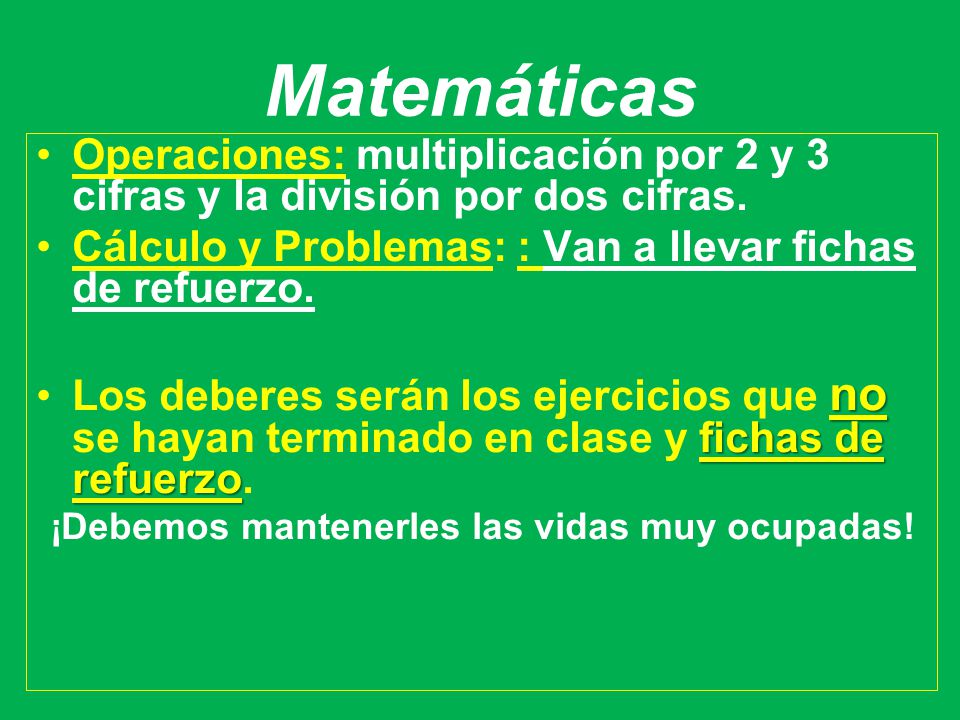 Matemáticas

• Operaciones: multiplicación por 2 y 3 cifras y la división por dos cifras.
• Cálculo y Problemas: : Van a llevar fichas de refuerzo.

• Los deberes serán los ejercicios que no se hayan terminado en clase y fichas de refuerzo.

¡Debemos mantenerles las vidas muy ocupadas!